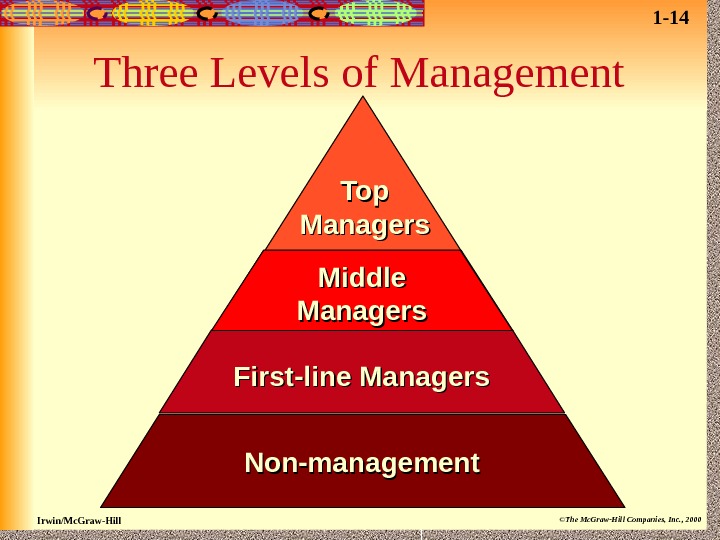 1-14

Three Levels of Management

Top Managers

Middle Managers

First-line Managers

Non-management

Irwin/McGraw-Hill

©The McGraw-Hill Companies, Inc., 2000